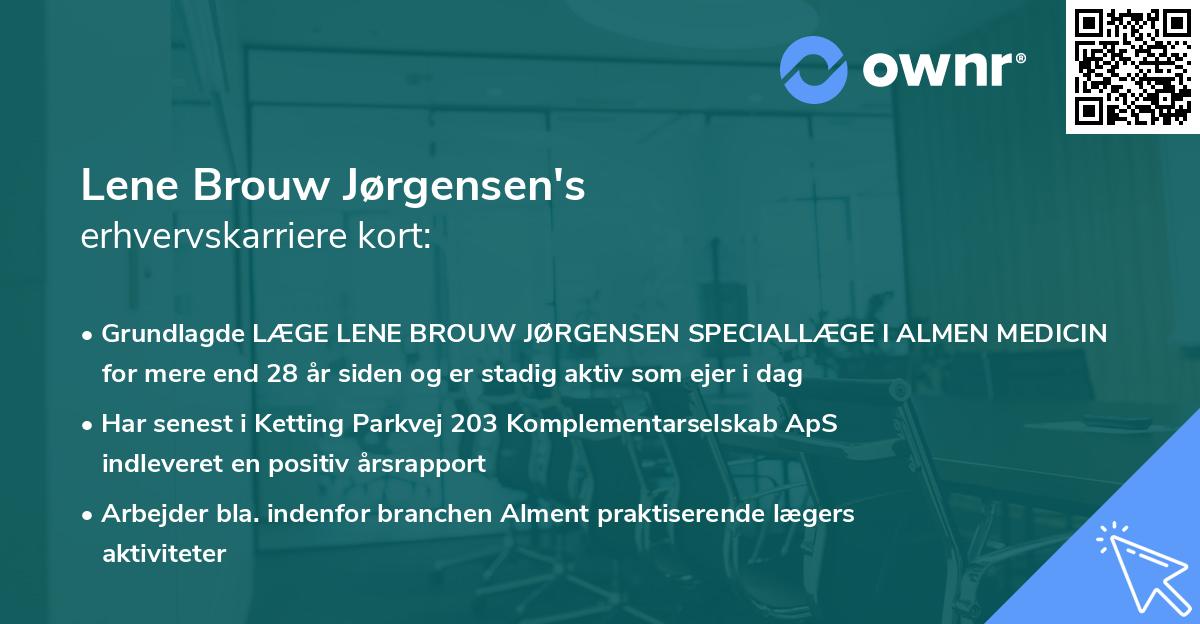 ownr®

Lene Brouw Jørgensen's
erhvervskarriere kort:

• Grundlagde LÆGE LENE BROUW JØRGENSEN SPECIALLÆGE I ALMEN MEDICIN for mere end 28 år siden og er stadig aktiv som ejer i dag

• Har senest i Ketting Parkvej 203 Komplementarselskab ApS indleveret en positiv årsrapport

• Arbejder bla. indenfor branchen Alment praktiserende lægers aktiviteter